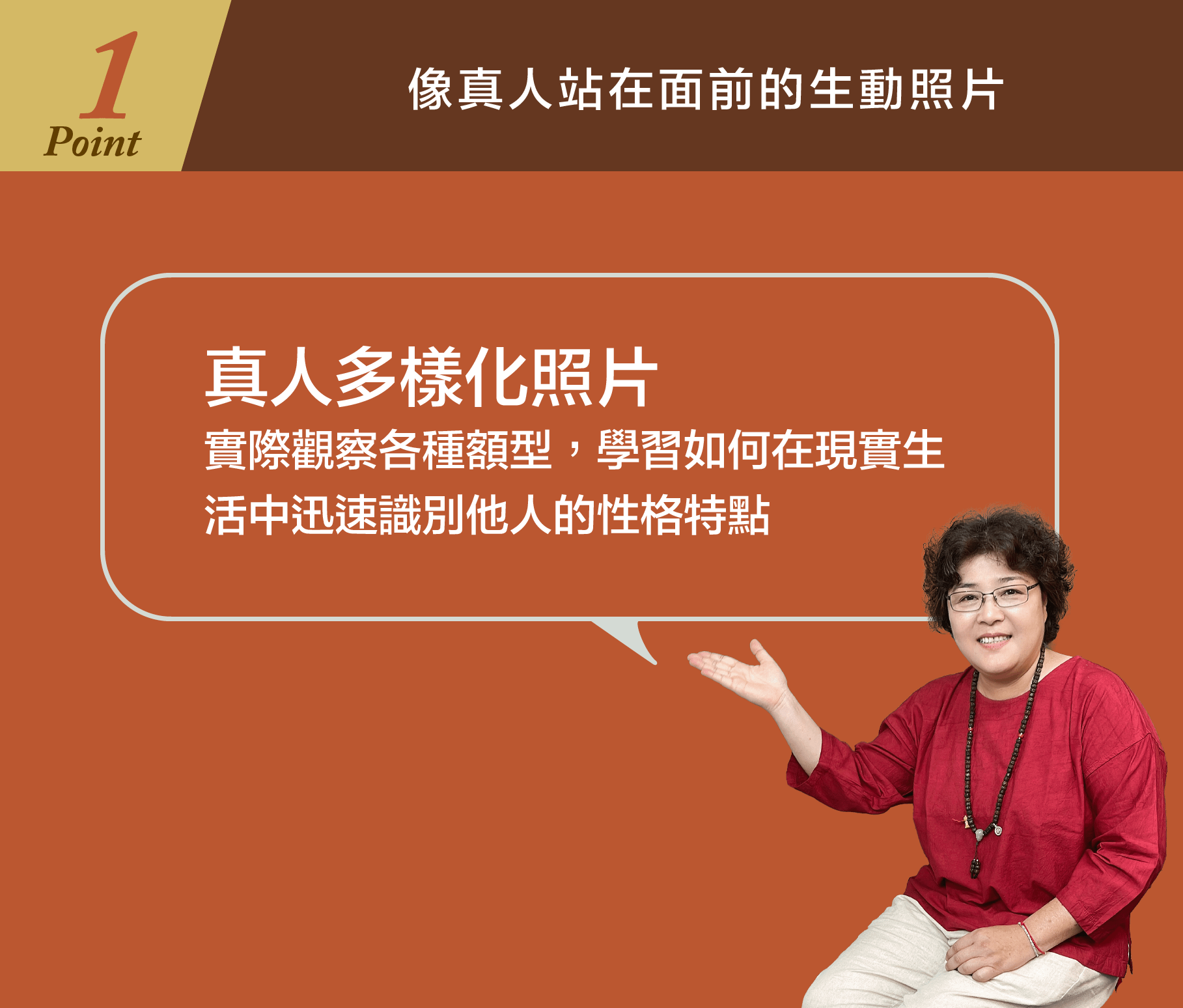 1
Point

像真人站在面前的生動照片

真人多樣化照片
實際觀察各種額型，學習如何在現實生活中迅速識別他人的性格特點